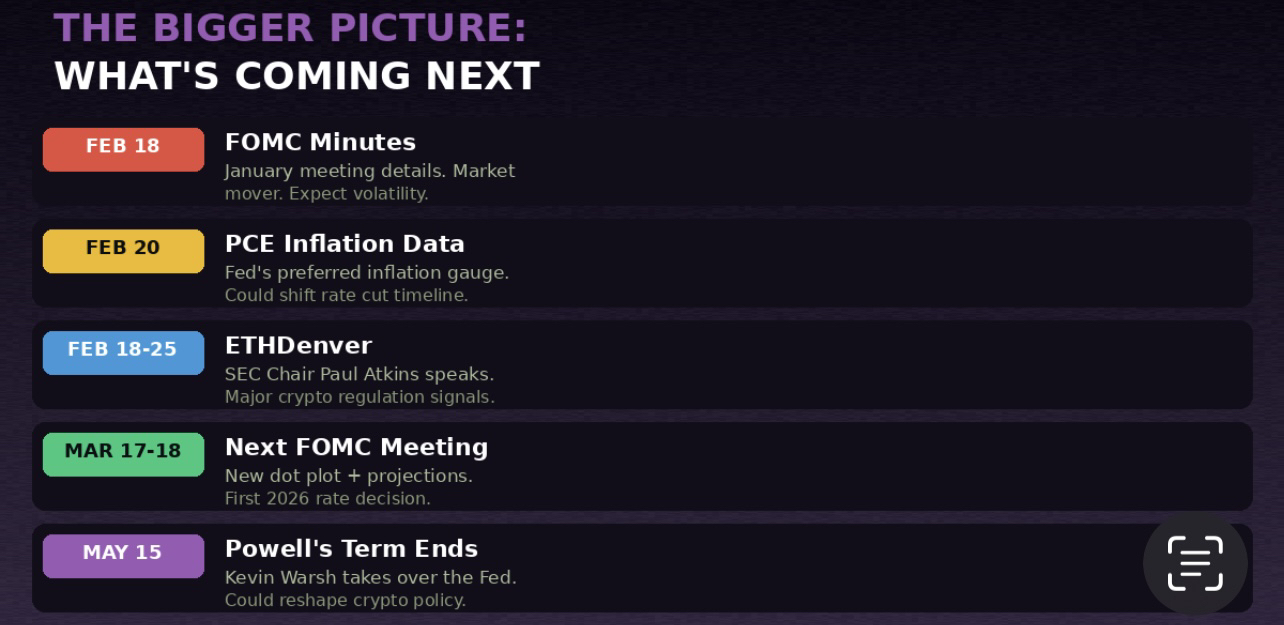 THE BIGGER PICTURE:
WHAT'S COMING NEXT

FEB 18
FOMC Minutes
January meeting details. Market mover. Expect volatility.

FEB 20
PCE Inflation Data
Fed's preferred inflation gauge.
Could shift rate cut timeline.

FEB 18-25
ETHDenver
SEC Chair Paul Atkins speaks.
Major crypto regulation signals.

MAR 17-18
Next FOMC Meeting
New dot plot + projections.
First 2026 rate decision.

MAY 15
Powell's Term Ends
Kevin Warsh takes over the Fed.
Could reshape crypto policy.